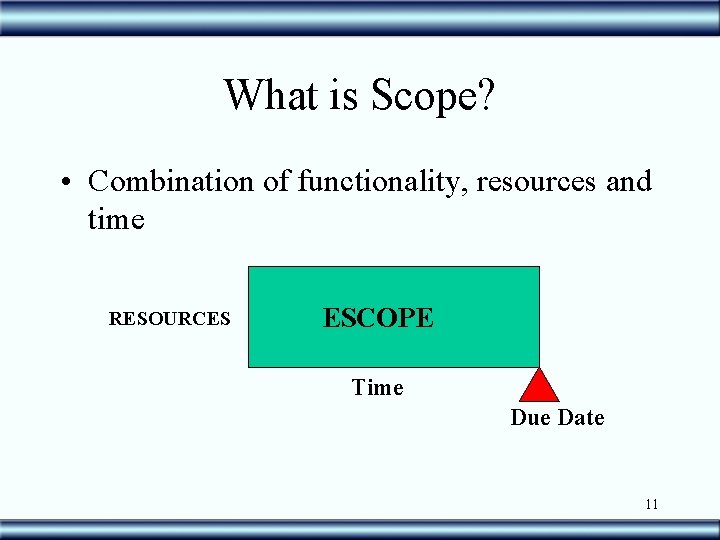 What is Scope?

• Combination of functionality, resources and time

RESOURCES

ESCOPE

Time

Due Date

11